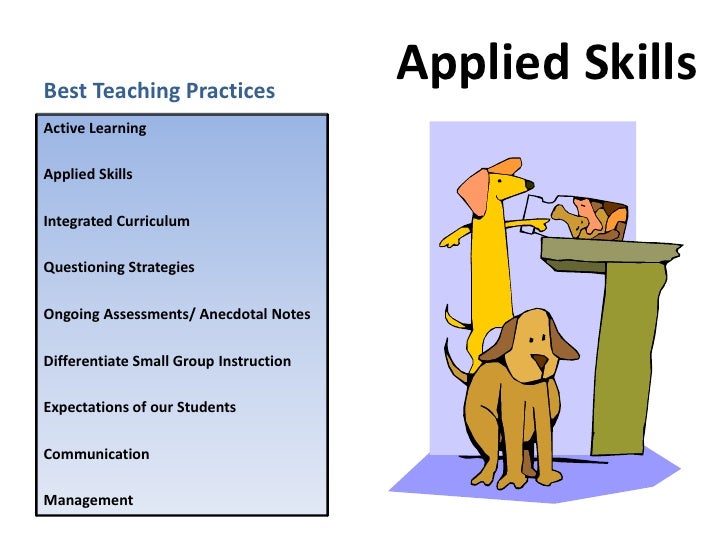 Applied Skills

Best Teaching Practices

Active Learning

Applied Skills

Integrated Curriculum

Questioning Strategies

Ongoing Assessments/ Anecdotal Notes

Differentiate Small Group Instruction

Expectations of our Students

Communication

Management